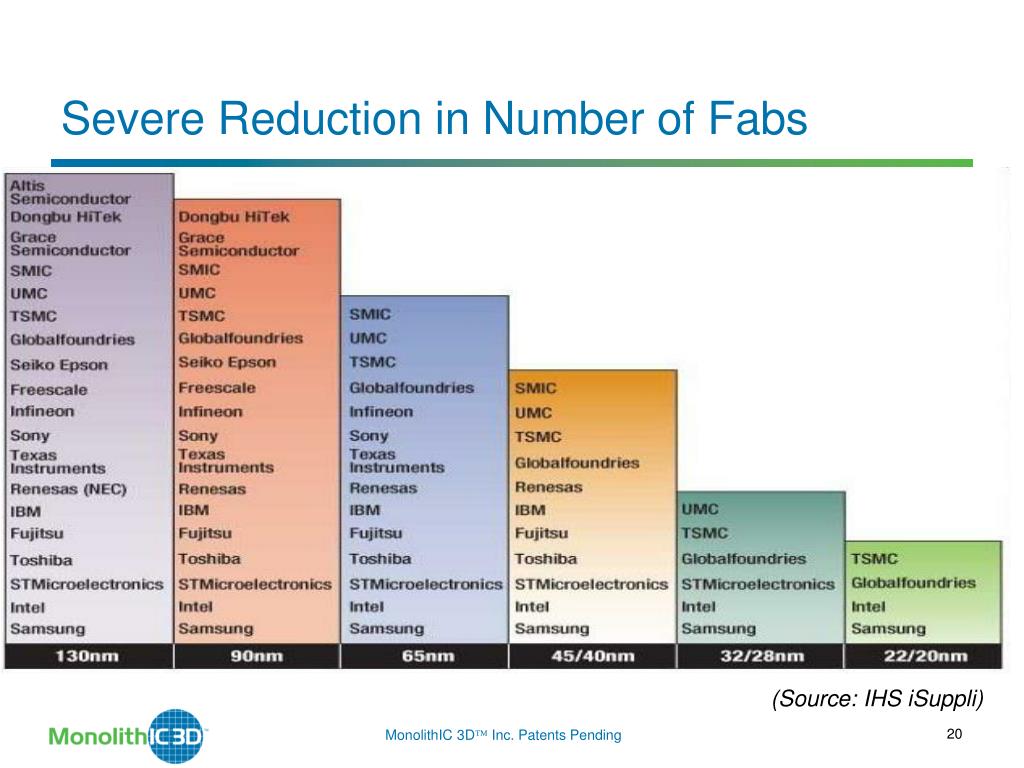 Severe Reduction in Number of Fabs

Altis Semiconductor
Dongbu HiTek
Grace Semiconductor
SMIC
UMC
TSMC
Globalfoundries
Seiko Epson
Freescale
Infineon
Sony
Texas Instruments
Renesas (NEC)
IBM
Fujitsu
Toshiba
STMicroelectronics
Intel
Samsung
130nm

Dongbu HiTek
Grace Semiconductor
SMIC
UMC
TSMC
Globalfoundries
Seiko Epson
Freescale
Infineon
Sony
Texas Instruments
Renesas
IBM
Fujitsu
Toshiba
STMicroelectronics
Intel
Samsung
90nm

SMIC
UMC
TSMC
Globalfoundries
Infineon
Sony
Texas Instruments
Renesas
IBM
Fujitsu
Toshiba
STMicroelectronics
Intel
Samsung
65nm

SMIC
UMC
TSMC
Globalfoundries
Renesas
IBM
Fujitsu
Toshiba
STMicroelectronics
Intel
Samsung
45/40nm

UMC
TSMC
Globalfoundries
STMicroelectronics
Intel
Samsung
32/28nm

TSMC
Globalfoundries
Intel
Samsung
22/20nm

(Source: IHS iSuppli)

MonolithIC3D

MonolithIC 3D™ Inc. Patents Pending

20